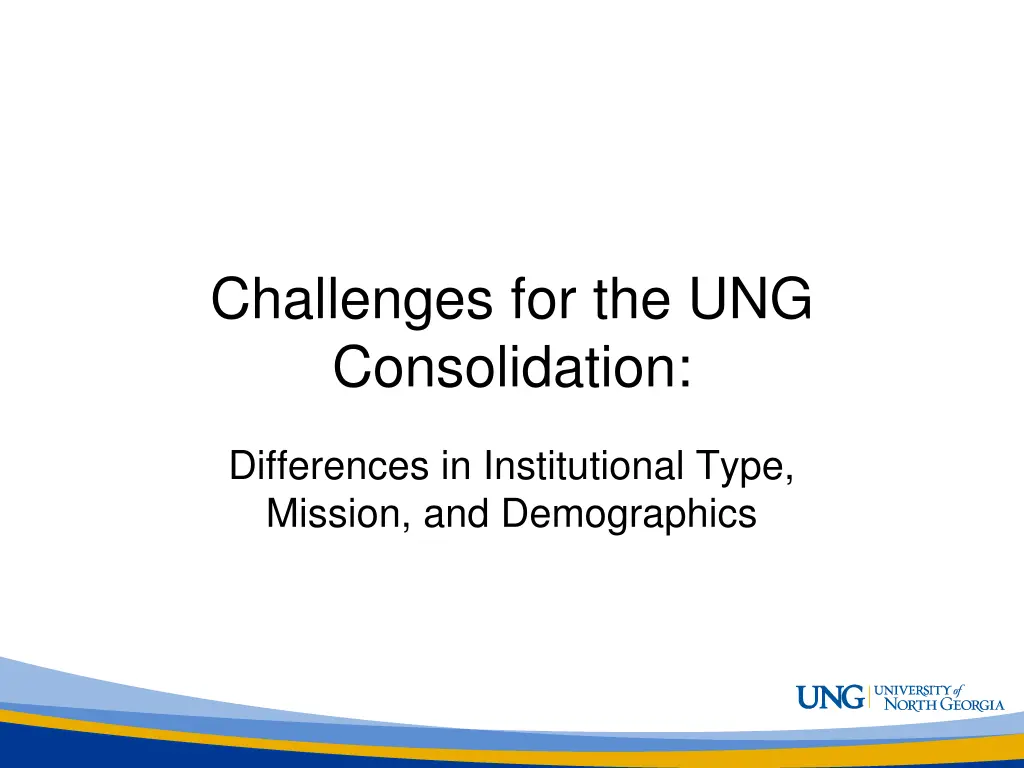 Challenges for the UNG Consolidation:

Differences in Institutional Type, Mission, and Demographics

UNG UNIVERSITY of NORTH GEORGIA